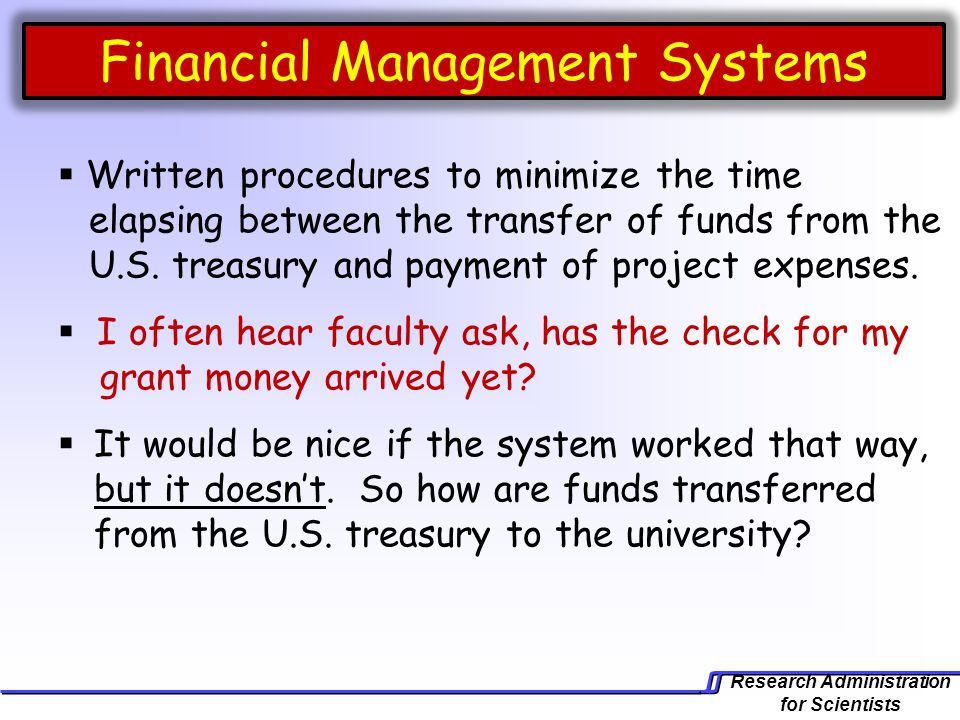 Financial Management Systems

▪ Written procedures to minimize the time elapsing between the transfer of funds from the U.S. treasury and payment of project expenses.

▪ I often hear faculty ask, has the check for my grant money arrived yet?

▪ It would be nice if the system worked that way, but it doesn't. So how are funds transferred from the U.S. treasury to the university?

Research Administration for Scientists